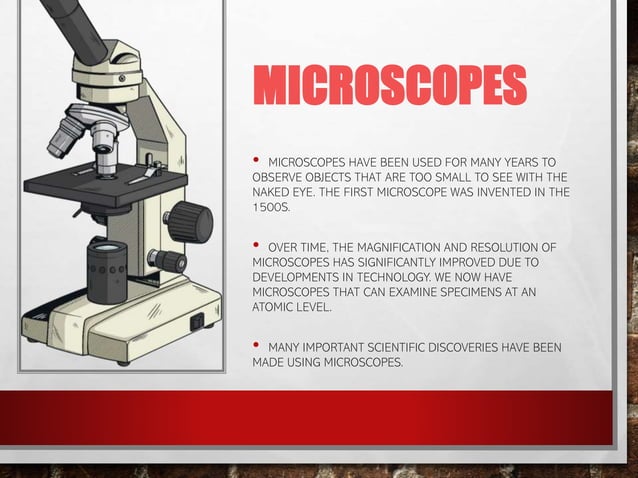 MICROSCOPES

• MICROSCOPES HAVE BEEN USED FOR MANY YEARS TO OBSERVE OBJECTS THAT ARE TOO SMALL TO SEE WITH THE NAKED EYE. THE FIRST MICROSCOPE WAS INVENTED IN THE 1500S.

• OVER TIME, THE MAGNIFICATION AND RESOLUTION OF MICROSCOPES HAS SIGNIFICANTLY IMPROVED DUE TO DEVELOPMENTS IN TECHNOLOGY. WE NOW HAVE MICROSCOPES THAT CAN EXAMINE SPECIMENS AT AN ATOMIC LEVEL.

• MANY IMPORTANT SCIENTIFIC DISCOVERIES HAVE BEEN MADE USING MICROSCOPES.